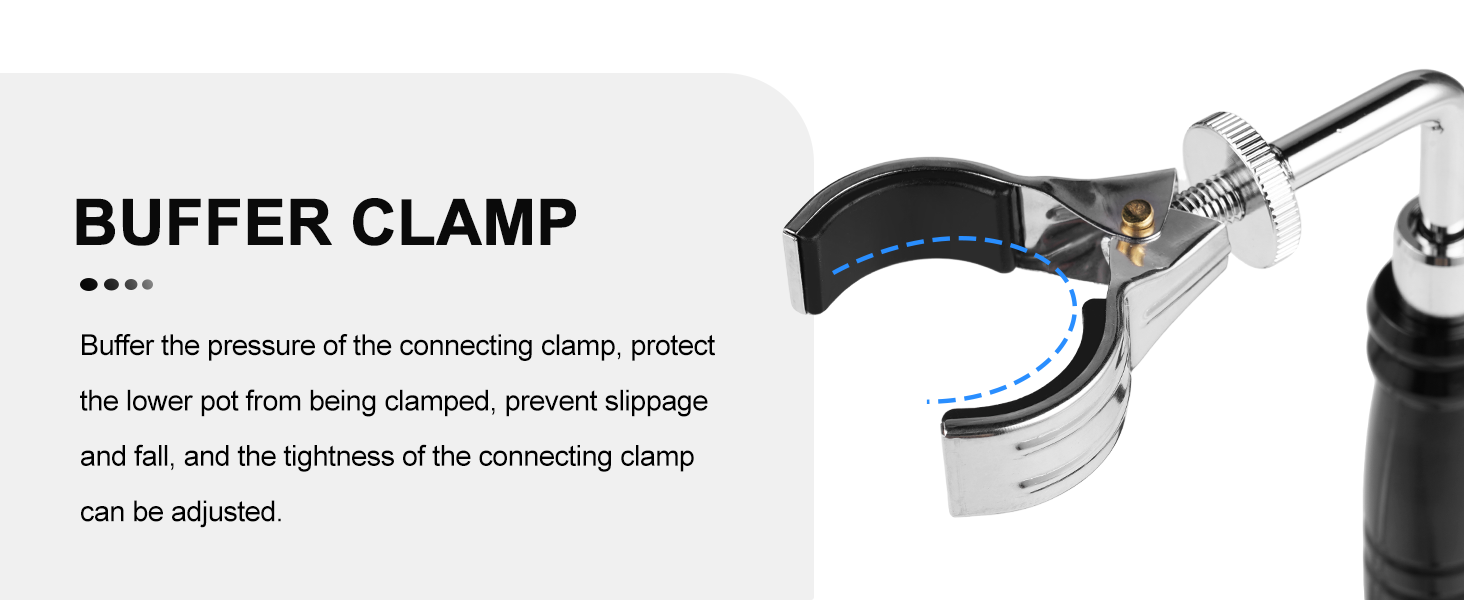 BUFFER CLAMP

Buffer the pressure of the connecting clamp, protect the lower pot from being clamped, prevent slippage and fall, and the tightness of the connecting clamp can be adjusted.